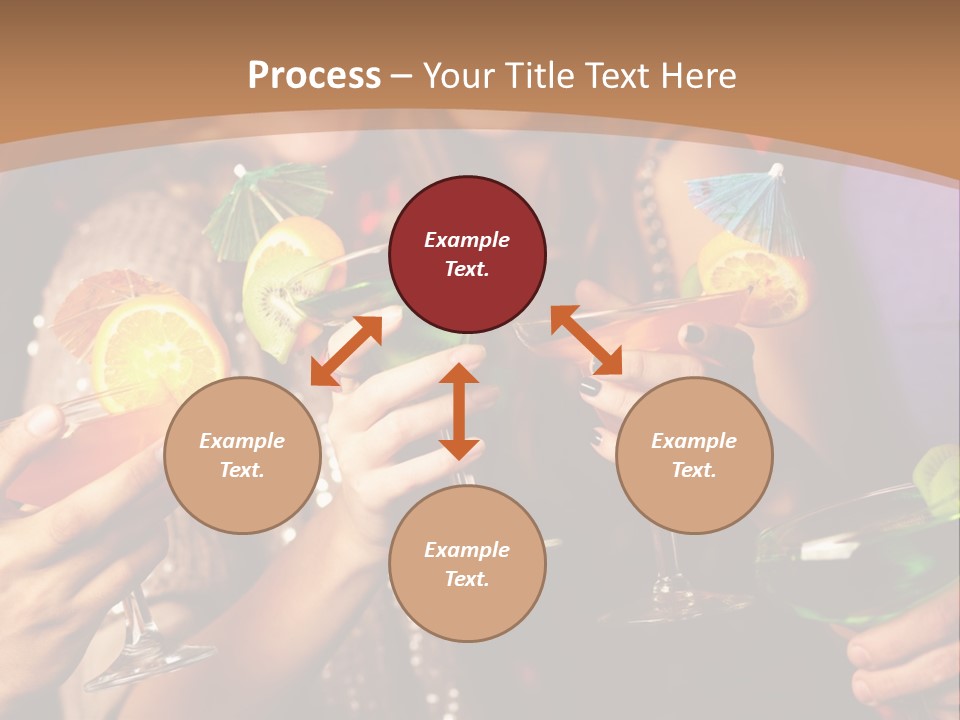 Process – Your Title Text Here

Example Text.

Example Text.

Example Text.

Example Text.